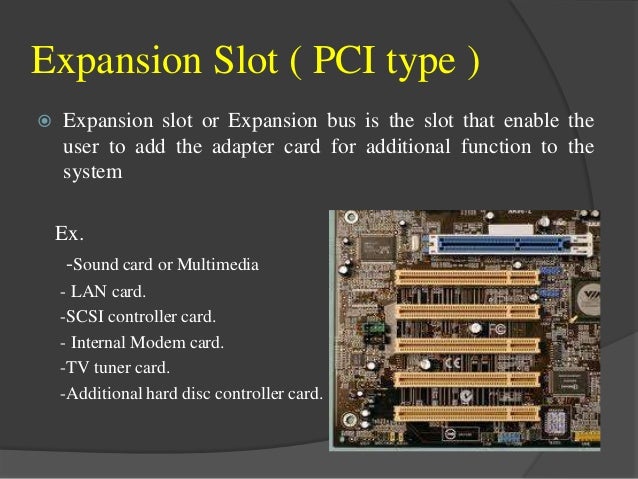 Expansion Slot ( PCI type )

Expansion slot or Expansion bus is the slot that enable the user to add the adapter card for additional function to the system

Ex.

-Sound card or Multimedia

- LAN card.

-SCSI controller card.

- Internal Modem card.

-TV tuner card.

-Additional hard disc controller card.